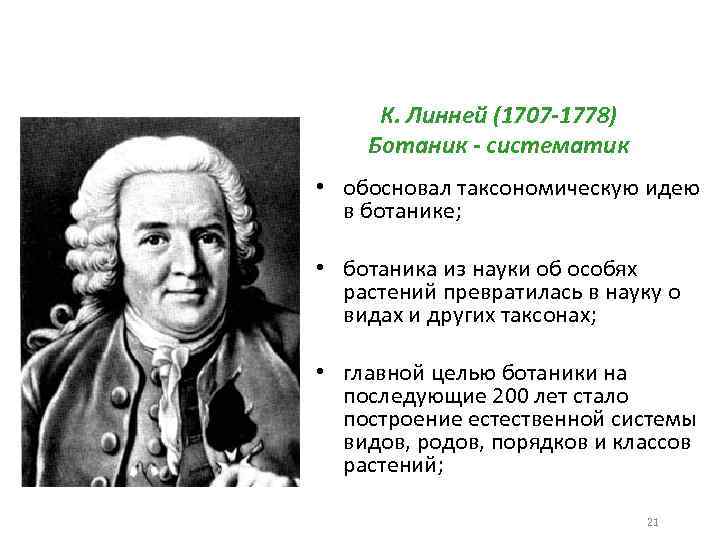 К. Линней (1707-1778)
Ботаник - систематик

• обосновал таксономическую идею в ботанике;

• ботаника из науки об особях растений превратилась в науку о видах и других таксонах;

• главной целью ботаники на последующие 200 лет стало построение естественной системы видов, родов, порядков и классов растений;

21